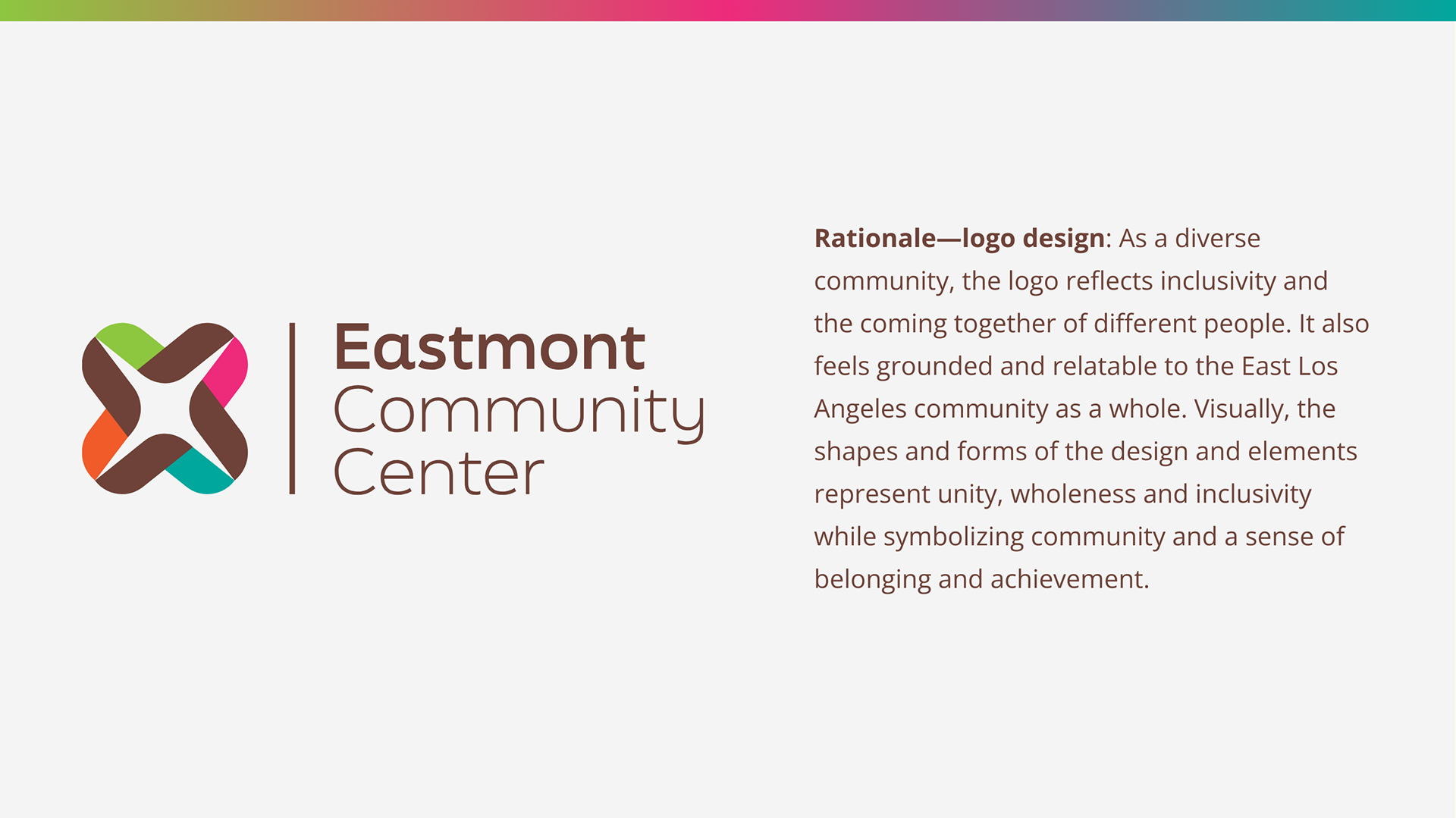 Eastmont
Community
Center

Rationale—logo design: As a diverse community, the logo reflects inclusivity and the coming together of different people. It also feels grounded and relatable to the East Los Angeles community as a whole. Visually, the shapes and forms of the design and elements represent unity, wholeness and inclusivity while symbolizing community and a sense of belonging and achievement.